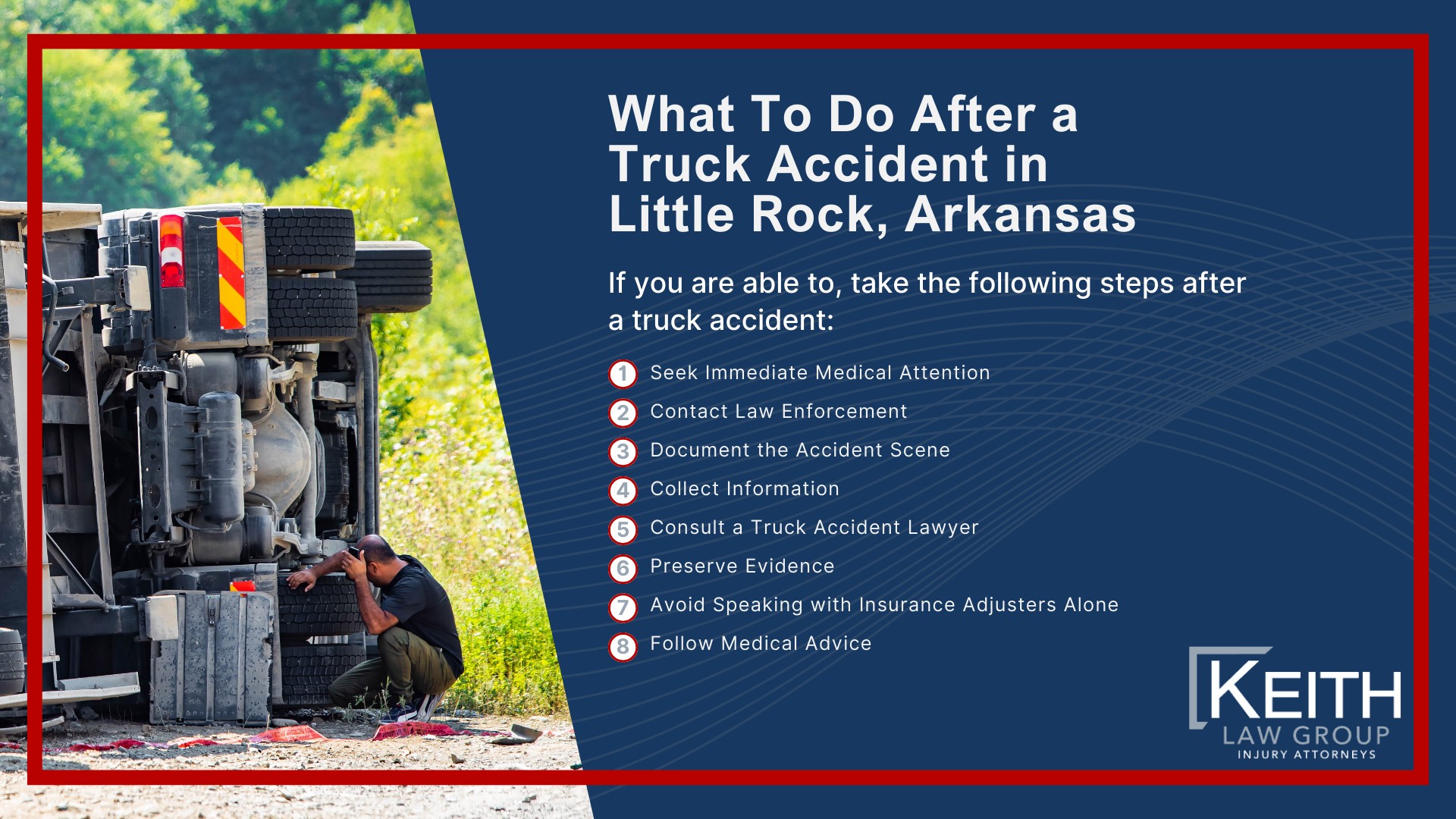 What To Do After a Truck Accident in Little Rock, Arkansas

If you are able to, take the following steps after a truck accident:

1 Seek Immediate Medical Attention
2 Contact Law Enforcement
3 Document the Accident Scene
4 Collect Information
5 Consult a Truck Accident Lawyer
6 Preserve Evidence
7 Avoid Speaking with Insurance Adjusters Alone
8 Follow Medical Advice

KEITH
LAW GROUP
INJURY ATTORNEYS